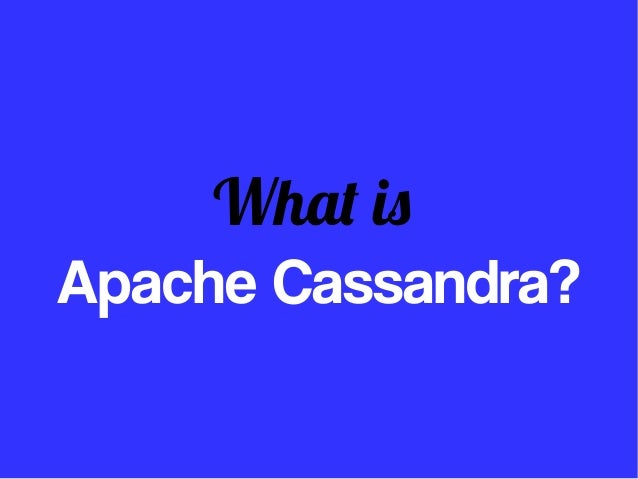 What is
Apache Cassandra?